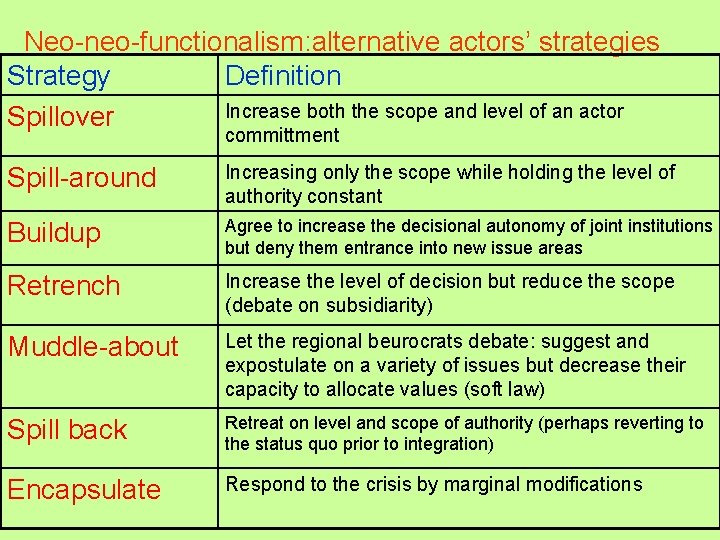 Neo-neo-functionalism:alternative actors' strategies

| Strategy | Definition |
|---|---|
| Spillover | Increase both the scope and level of an actor committment |
| Spill-around | Increasing only the scope while holding the level of authority constant |
| Buildup | Agree to increase the decisional autonomy of joint institutions but deny them entrance into new issue areas |
| Retrench | Increase the level of decision but reduce the scope (debate on subsidiarity) |
| Muddle-about | Let the regional beurocrats debate: suggest and expostulate on a variety of issues but decrease their capacity to allocate values (soft law) |
| Spill back | Retreat on level and scope of authority (perhaps reverting to the status quo prior to integration) |
| Encapsulate | Respond to the crisis by marginal modifications |